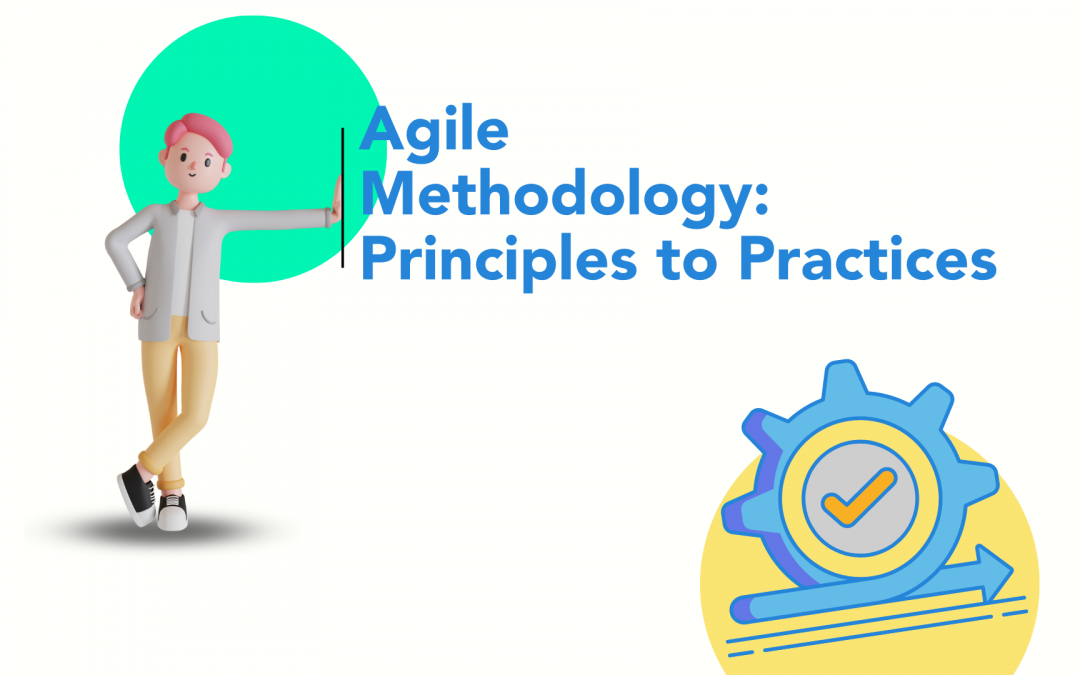 Agile Methodology: Principles to Practices